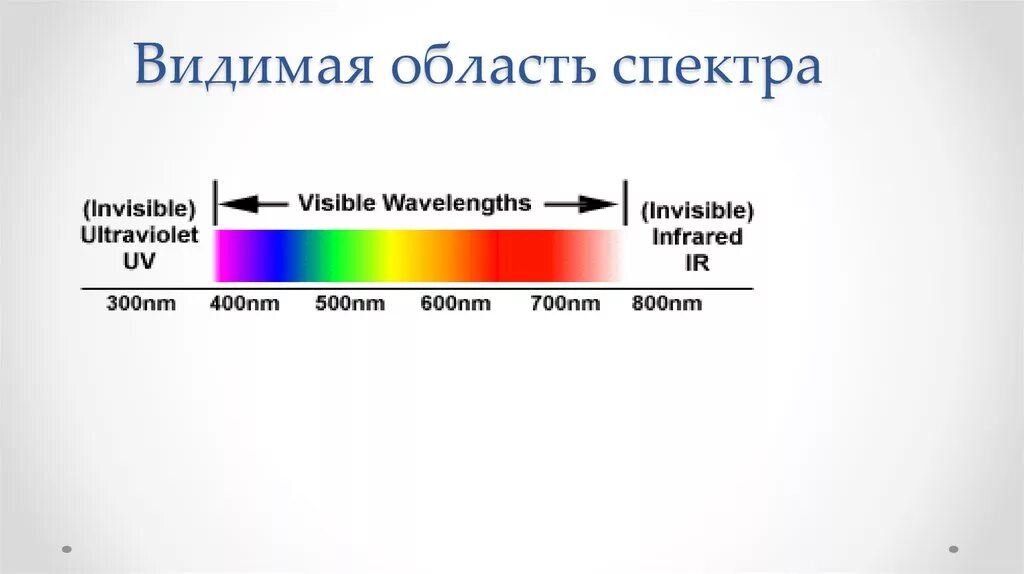 Видимая область спектра

(Invisible) Ultraviolet UV

Visible Wavelengths

(Invisible) Infrared IR

300nm 400nm 500nm 600nm 700nm 800nm